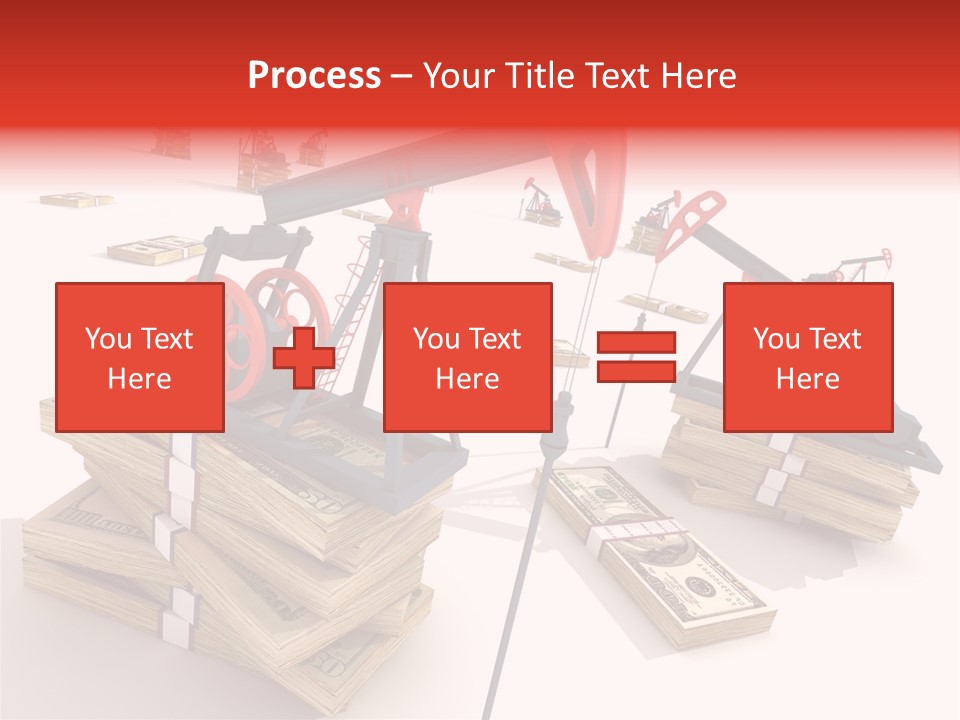 Process – Your Title Text Here

You Text Here

You Text Here

You Text Here